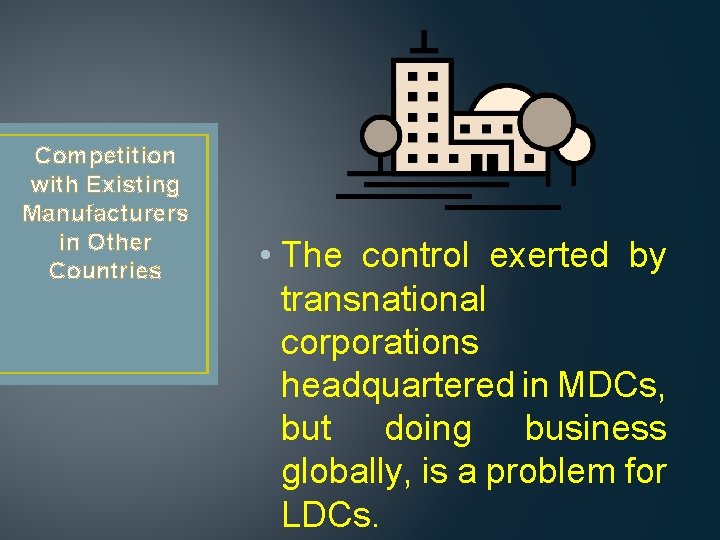 Competition with Existing Manufacturers in Other Countries

• The control exerted by transnational corporations headquartered in MDCs, but doing business globally, is a problem for LDCs.